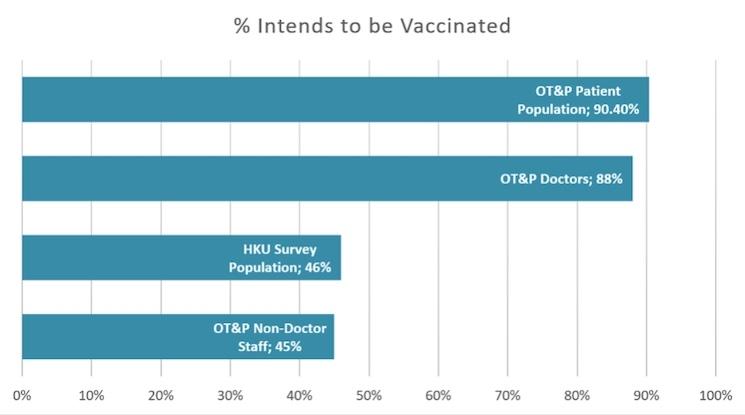 % Intends to be Vaccinated

OT&P Patient Population; 90.40%

OT&P Doctors; 88%

HKU Survey Population; 46%

OT&P Non-Doctor Staff; 45%

0% 10% 20% 30% 40% 50% 60% 70% 80% 90% 100%